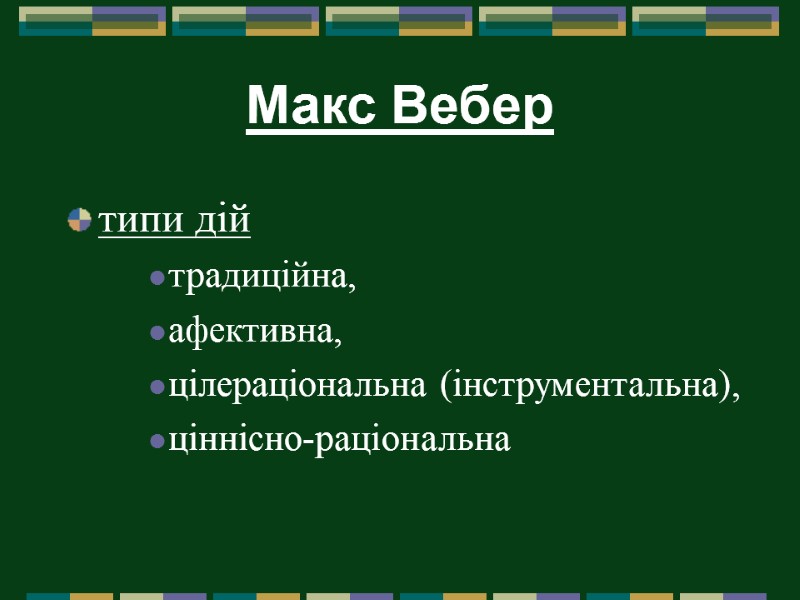 Макс Вебер

типи дій

традиційна,

афективна,

цілераціональна (інструментальна),

ціннісно-раціональна